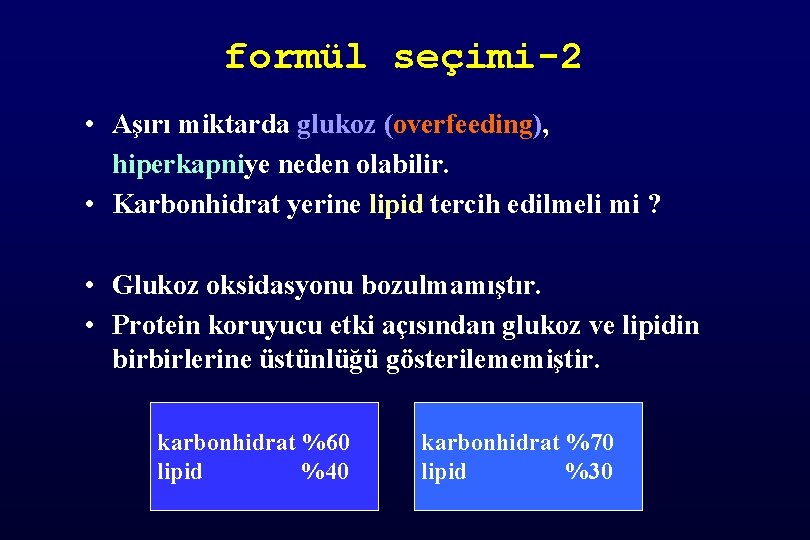 formül seçimi-2

• Aşırı miktarda glukoz (overfeeding), hiperkapniye neden olabilir.
• Karbonhidrat yerine lipid tercih edilmeli mi ?

• Glukoz oksidasyonu bozulmamıştır.
• Protein koruyucu etki açısından glukoz ve lipidin birbirlerine üstünlüğü gösterilememiştir.

karbonhidrat %60
lipid %40

karbonhidrat %70
lipid %30